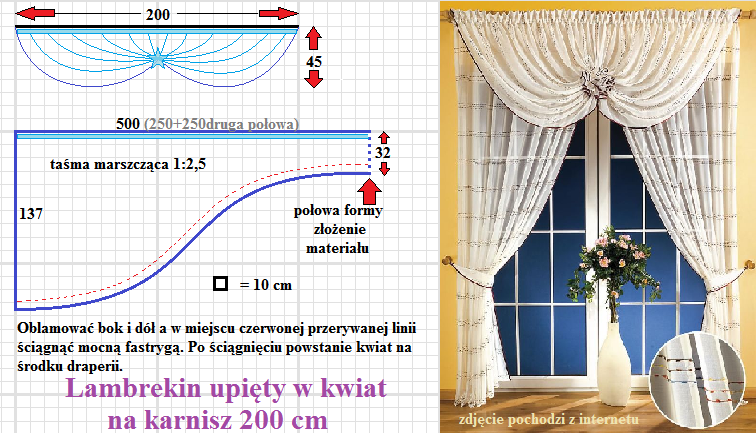 200

45

500 (250+250druga połowa)

32

taśma marszcząca 1:2,5

137

połowa formy złożenie materiału

= 10 cm

Oblamować bok i dół a w miejscu czerwonej przerywanej linii ściągnąć mocną fastrygą. Po ściągnięciu powstanie kwiat na środku draperii.

Lambrekin upięty w kwiat na karnisz 200 cm

zdjęcie pochodzi z internetu